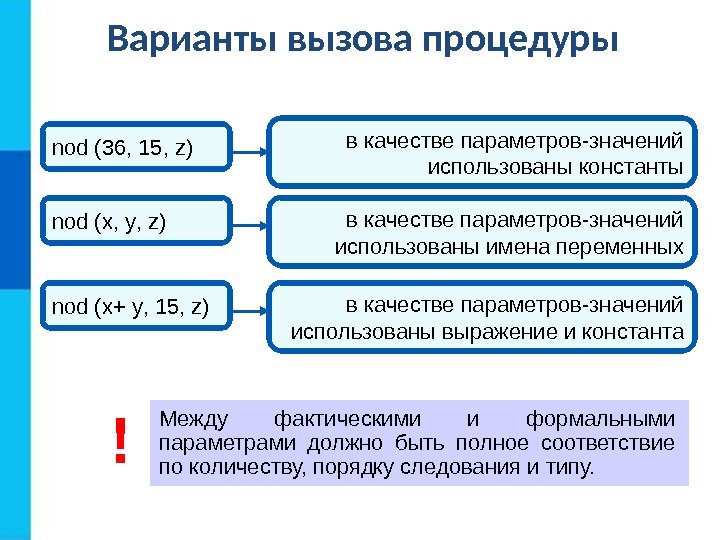 Варианты вызова процедуры

nod (36, 15, z)

в качестве параметров-значений использованы константы

nod (x, y, z)

в качестве параметров-значений использованы имена переменных

nod (x+ y, 15, z)

в качестве параметров-значений использованы выражение и константа

!

Между фактическими и формальными параметрами должно быть полное соответствие по количеству, порядку следования и типу.